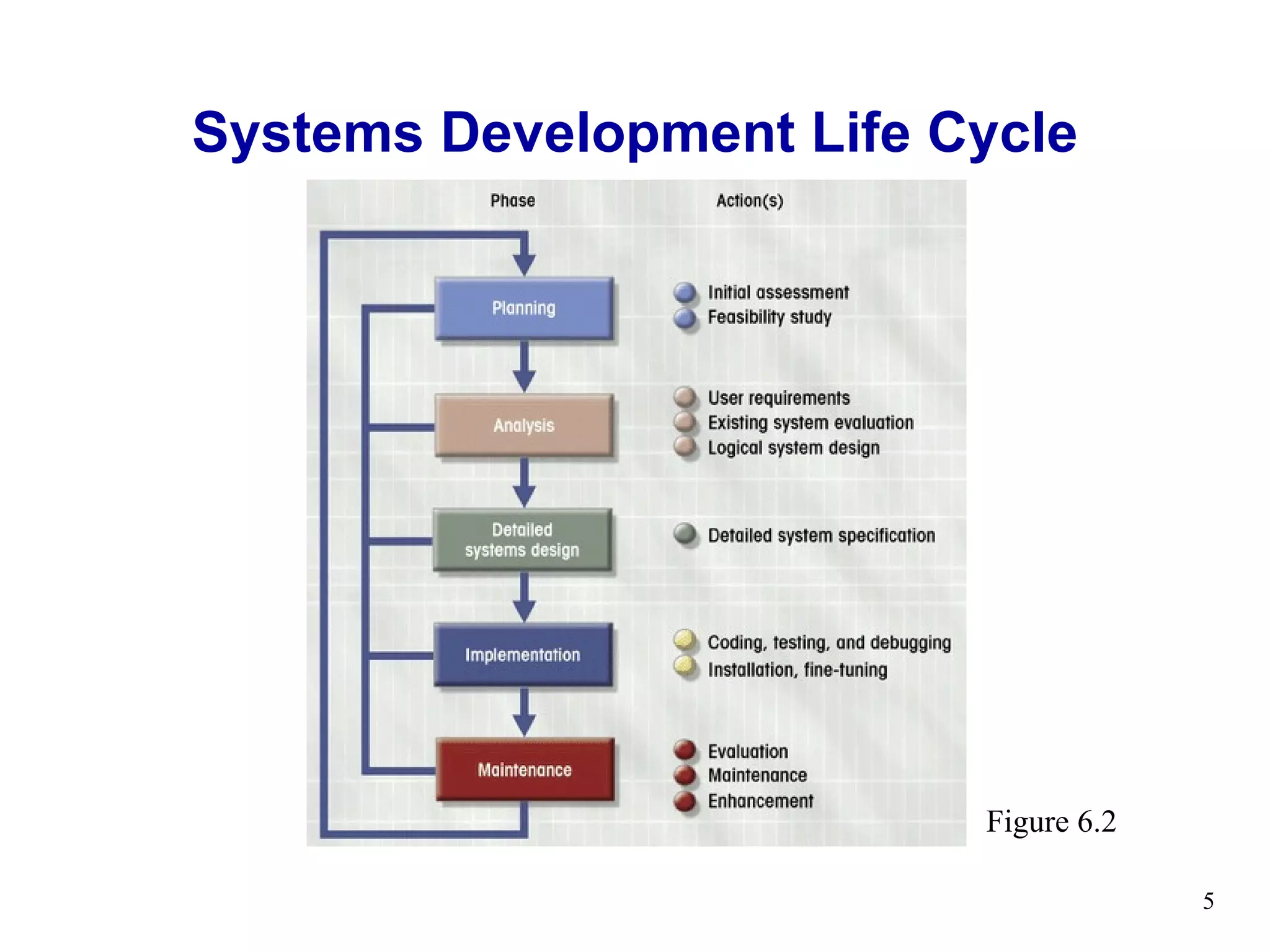 Systems Development Life Cycle

Phase

Action(s)

Planning

Initial assessment
Feasibility study

Analysis

User requirements
Existing system evaluation
Logical system design

Detailed systems design

Detailed system specification

Implementation

Coding, testing, and debugging
Installation, fine-tuning

Maintenance

Evaluation
Maintenance
Enhancement

Figure 6.2

5